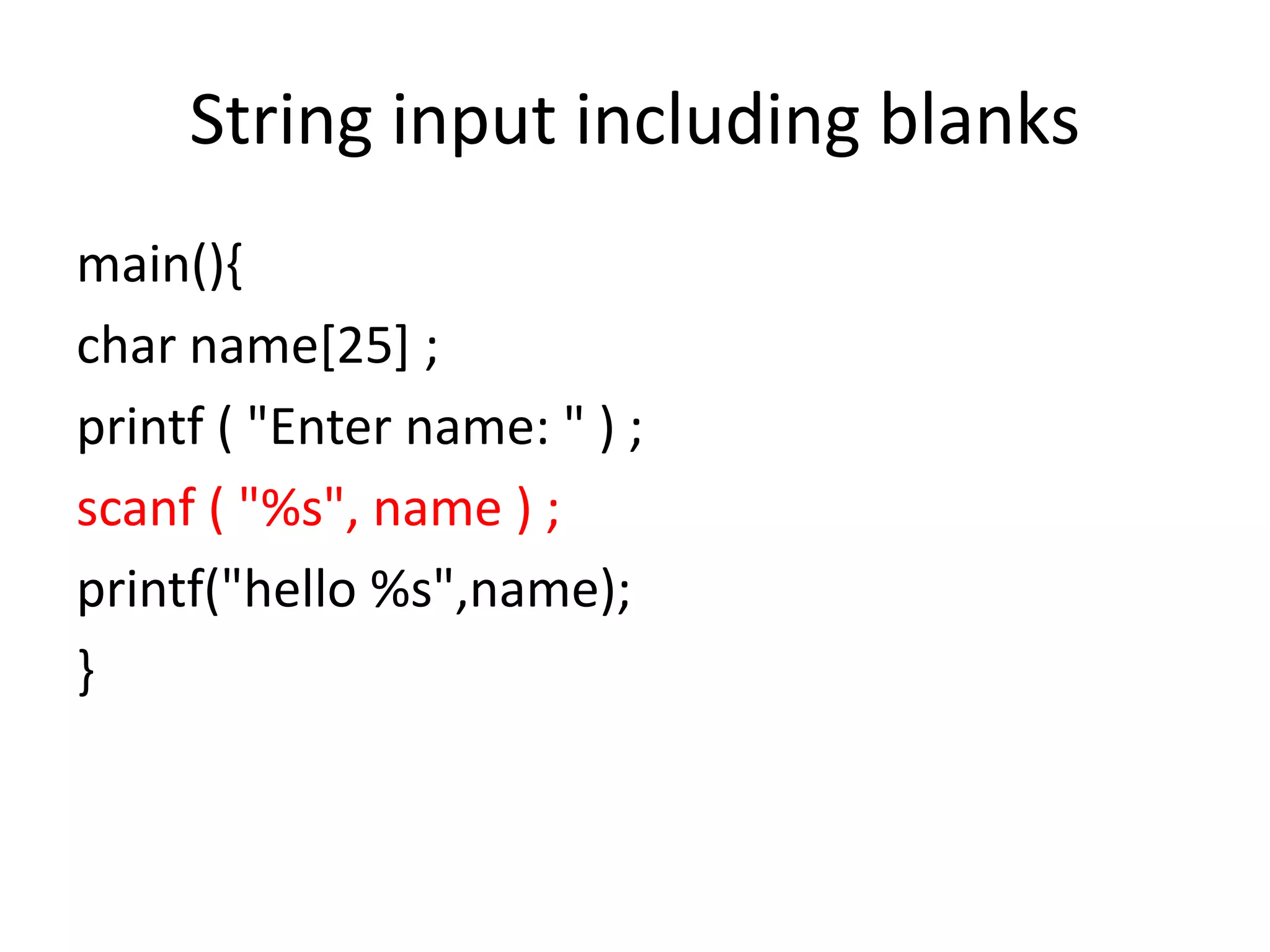 String input including blanks

main(){
char name[25] ;
printf ( "Enter name: " ) ;
scanf ( "%s", name ) ;
printf("hello %s",name);
}